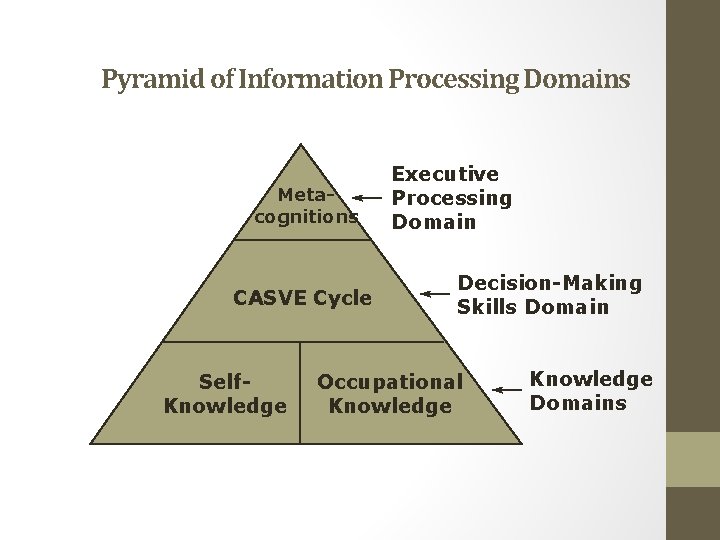 Pyramid of Information Processing Domains

Meta-cognitions

Executive Processing Domain

CASVE Cycle

Decision-Making Skills Domain

Self-Knowledge

Occupational Knowledge

Knowledge Domains